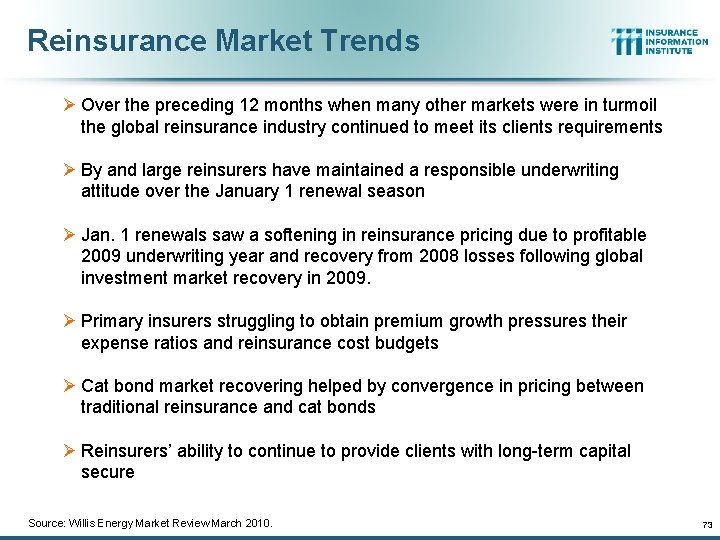 Reinsurance Market Trends

INSURANCE INFORMATION INSTITUTE

➢ Over the preceding 12 months when many other markets were in turmoil the global reinsurance industry continued to meet its clients requirements

➢ By and large reinsurers have maintained a responsible underwriting attitude over the January 1 renewal season

➢ Jan. 1 renewals saw a softening in reinsurance pricing due to profitable 2009 underwriting year and recovery from 2008 losses following global investment market recovery in 2009.

➢ Primary insurers struggling to obtain premium growth pressures their expense ratios and reinsurance cost budgets

➢ Cat bond market recovering helped by convergence in pricing between traditional reinsurance and cat bonds

➢ Reinsurers' ability to continue to provide clients with long-term capital secure

Source: Willis Energy Market Review March 2010.

73